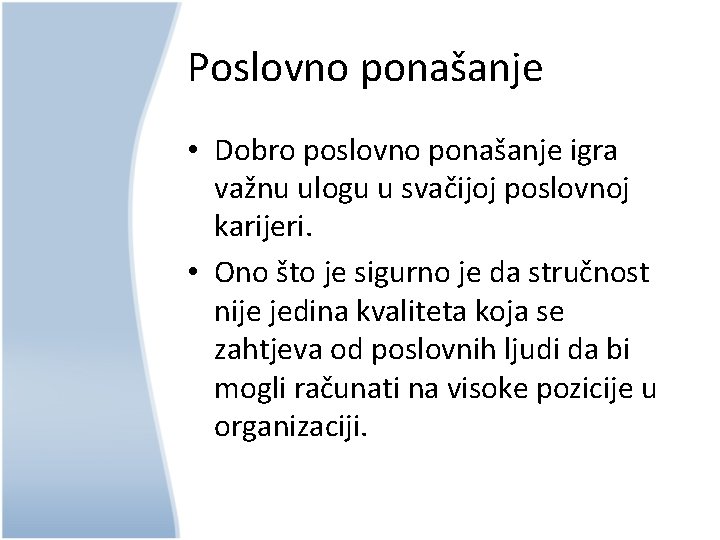 Poslovno ponašanje

• Dobro poslovno ponašanje igra važnu ulogu u svačijoj poslovnoj karijeri.

• Ono što je sigurno je da stručnost nije jedina kvaliteta koja se zahtjeva od poslovnih ljudi da bi mogli računati na visoke pozicije u organizaciji.